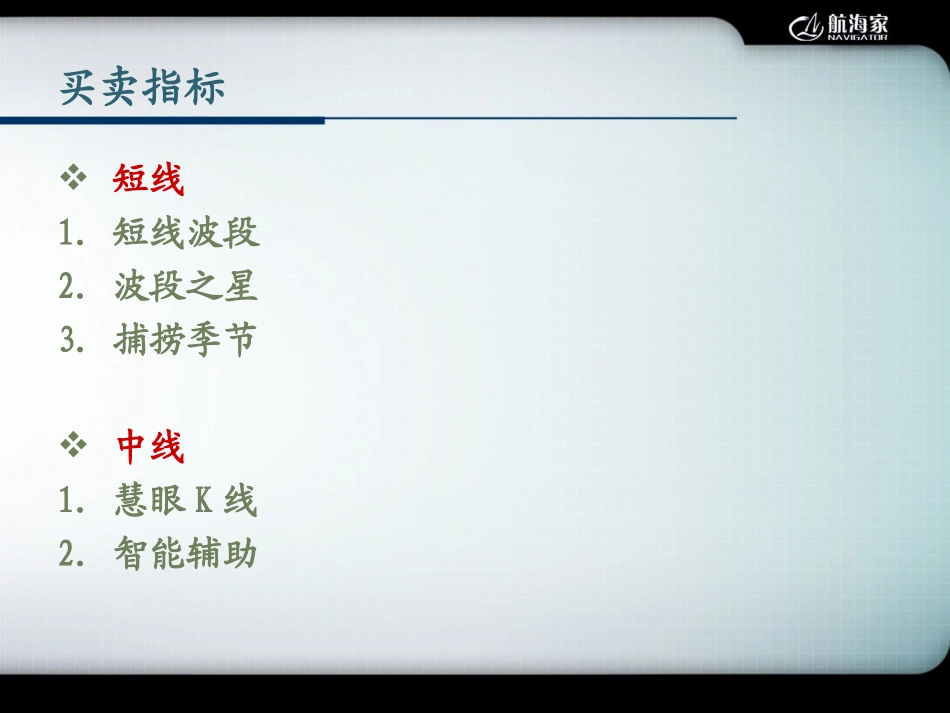 航海家
NAVIGATOR

买卖指标

❖ 短线
1. 短线波段
2. 波段之星
3. 捕捞季节

❖ 中线
1. 慧眼 K 线
2. 智能辅助